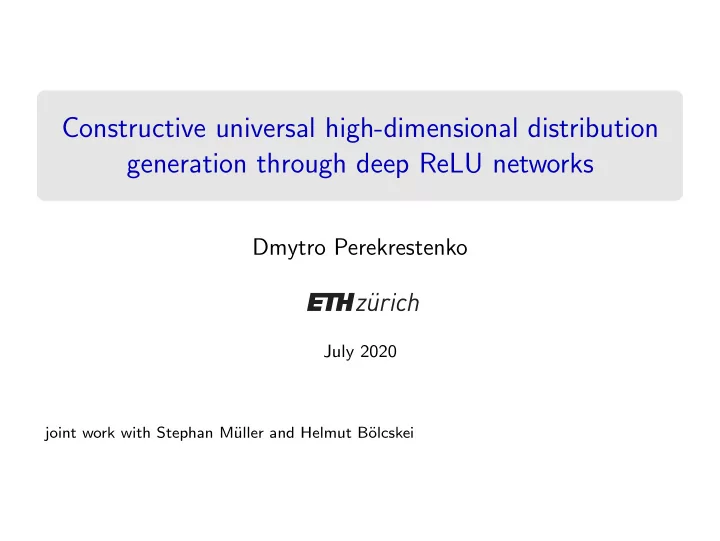 Constructive universal high-dimensional distribution generation through deep ReLU networks

Dmytro Perekrestenko

ETH zürich

July 2020

joint work with Stephan Müller and Helmut Bölcskei